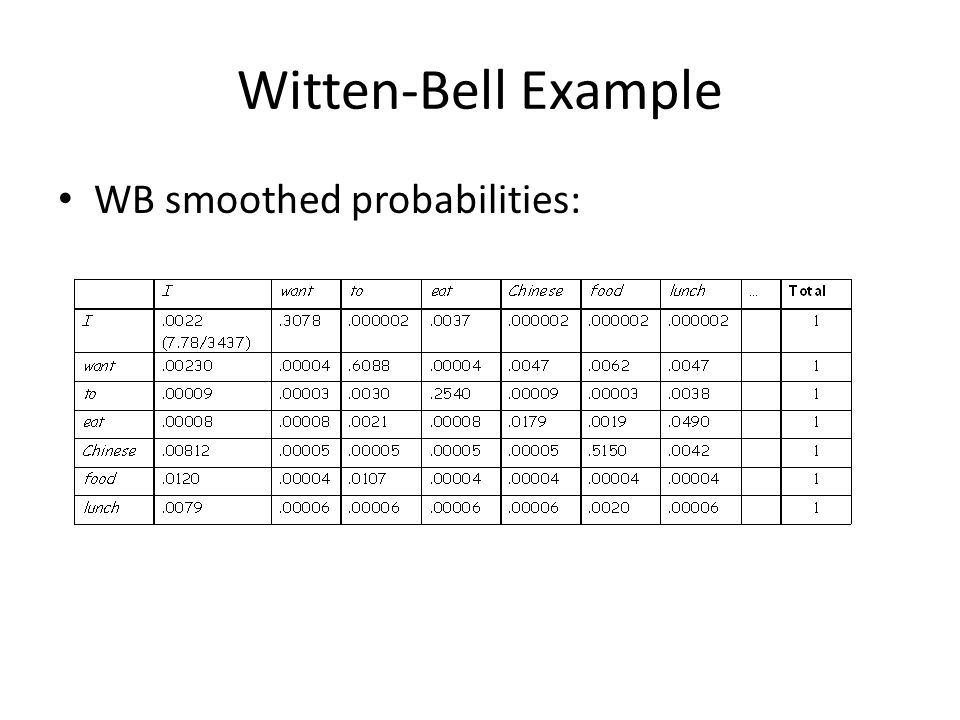 Witten-Bell Example

• WB smoothed probabilities:

| | I | want | to | eat | Chinese | food | lunch | … | Total |
|---|---|---|---|---|---|---|---|---|---|
| I | .0022 (7.78/3437) | .3078 | .000002 | .0037 | .000002 | .000002 | .000002 | | 1 |
| want | .00230 | .00004 | .6088 | .00004 | .0047 | .0062 | .0047 | | 1 |
| to | .00009 | .00003 | .0030 | .2540 | .00009 | .00003 | .0038 | | 1 |
| eat | .00008 | .00008 | .0021 | .00008 | .0179 | .0019 | .0490 | | 1 |
| Chinese | .00812 | .00005 | .00005 | .00005 | .00005 | .5150 | .0042 | | 1 |
| food | .0120 | .00004 | .0107 | .00004 | .00004 | .00004 | .00004 | | 1 |
| lunch | .0079 | .00006 | .00006 | .00006 | .00006 | .0020 | .00006 | | 1 |